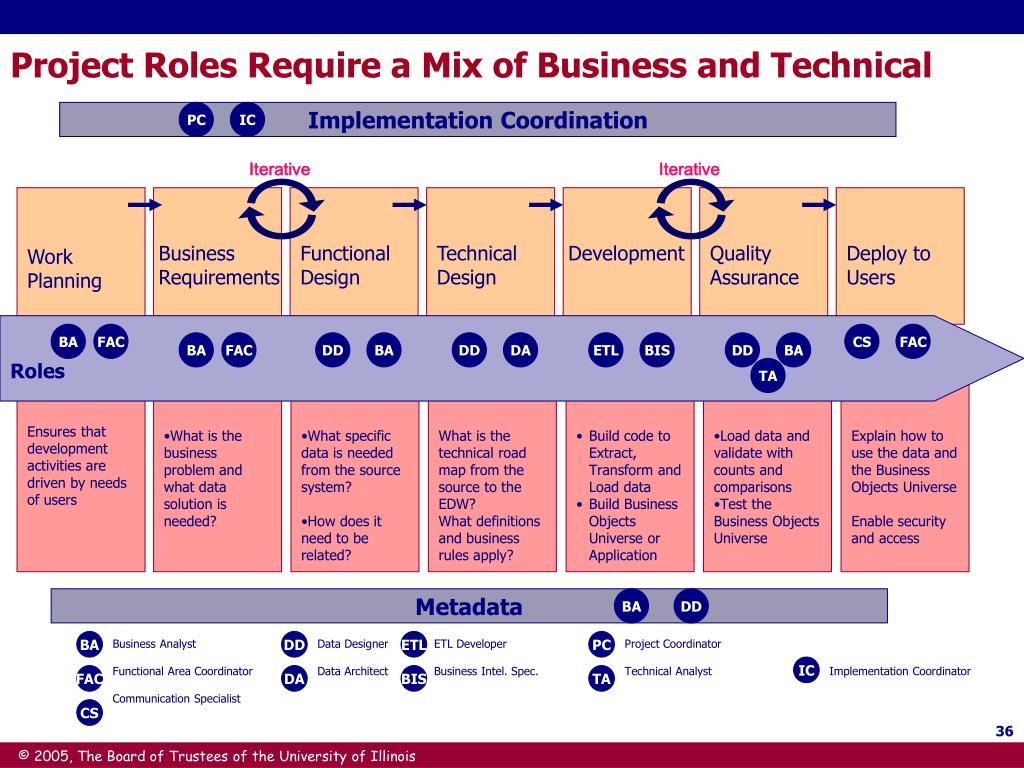 Project Roles Require a Mix of Business and Technical

PC IC Implementation Coordination

Iterative

Iterative

Work Planning

Business Requirements

Functional Design

Technical Design

Development

Quality Assurance

Deploy to Users

Roles

BA FAC

BA FAC

DD BA

DD DA

ETL BIS

DD BA TA

CS FAC

Ensures that development activities are driven by needs of users

•What is the business problem and what data solution is needed?

•What specific data is needed from the source system?

•How does it need to be related?

What is the technical road map from the source to the EDW?
What definitions and business rules apply?

• Build code to Extract, Transform and Load data
• Build Business Objects Universe or Application

•Load data and validate with counts and comparisons
•Test the Business Objects Universe

Explain how to use the data and the Business Objects Universe

Enable security and access

Metadata BA DD

BA Business Analyst
FAC Functional Area Coordinator
CS Communication Specialist
DD Data Designer
DA Data Architect
ETL ETL Developer
BIS Business Intel. Spec.
PC Project Coordinator
TA Technical Analyst
IC Implementation Coordinator

36

© 2005, The Board of Trustees of the University of Illinois